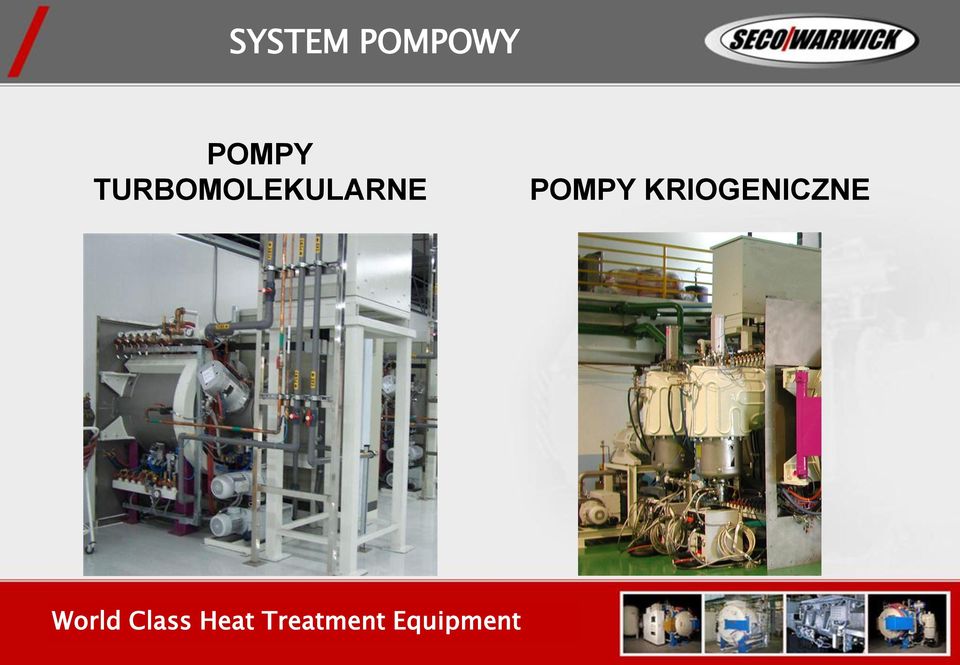 SYSTEM POMPOWY

SECO/WARWICK

POMPY TURBOMOLEKULARNE

POMPY KRIOGENICZNE

World Class Heat Treatment Equipment